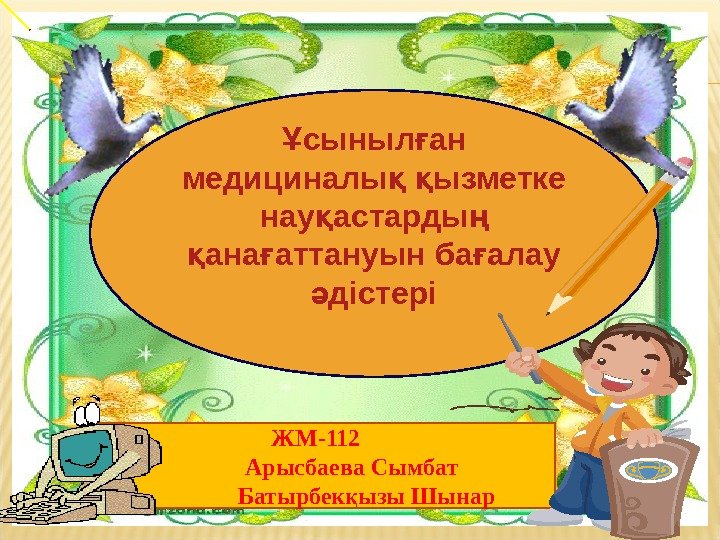 Ұсынылған медициналық қызметке науқастардың қанағаттануын бағалау әдістері

ЖМ-112
Арысбаева Сымбат
Батырбекқызы Шынар